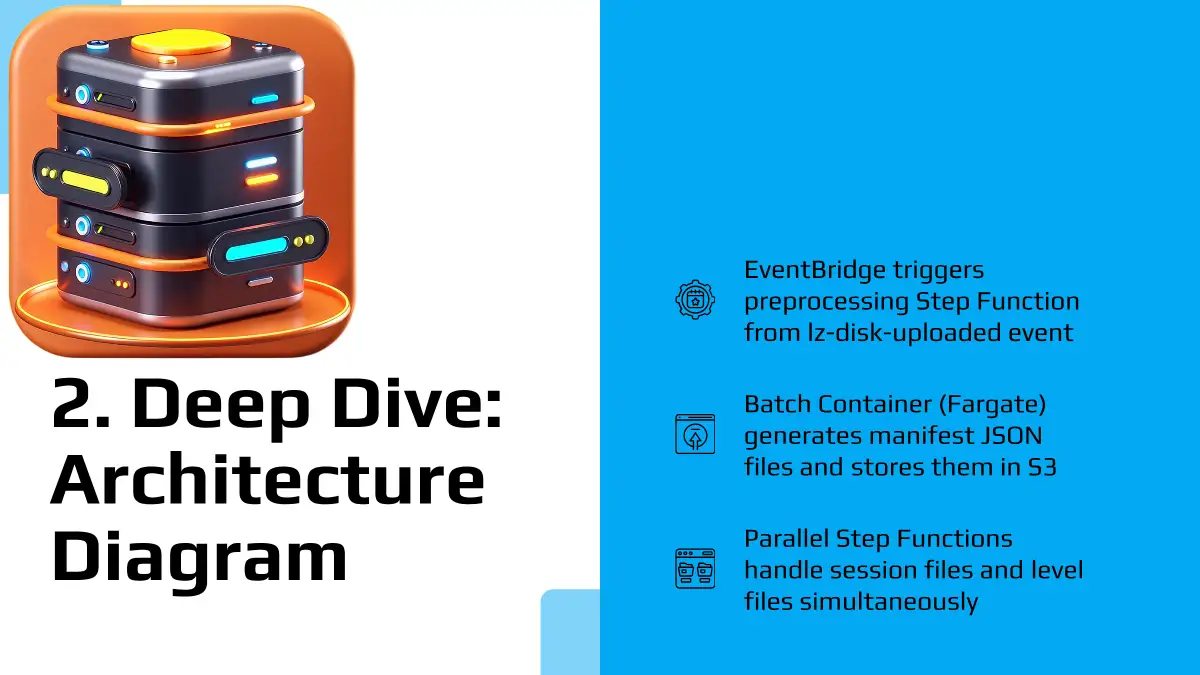 2. Deep Dive: Architecture Diagram

EventBridge triggers preprocessing Step Function from lz-disk-uploaded event

Batch Container (Fargate) generates manifest JSON files and stores them in S3

Parallel Step Functions handle session files and level files simultaneously